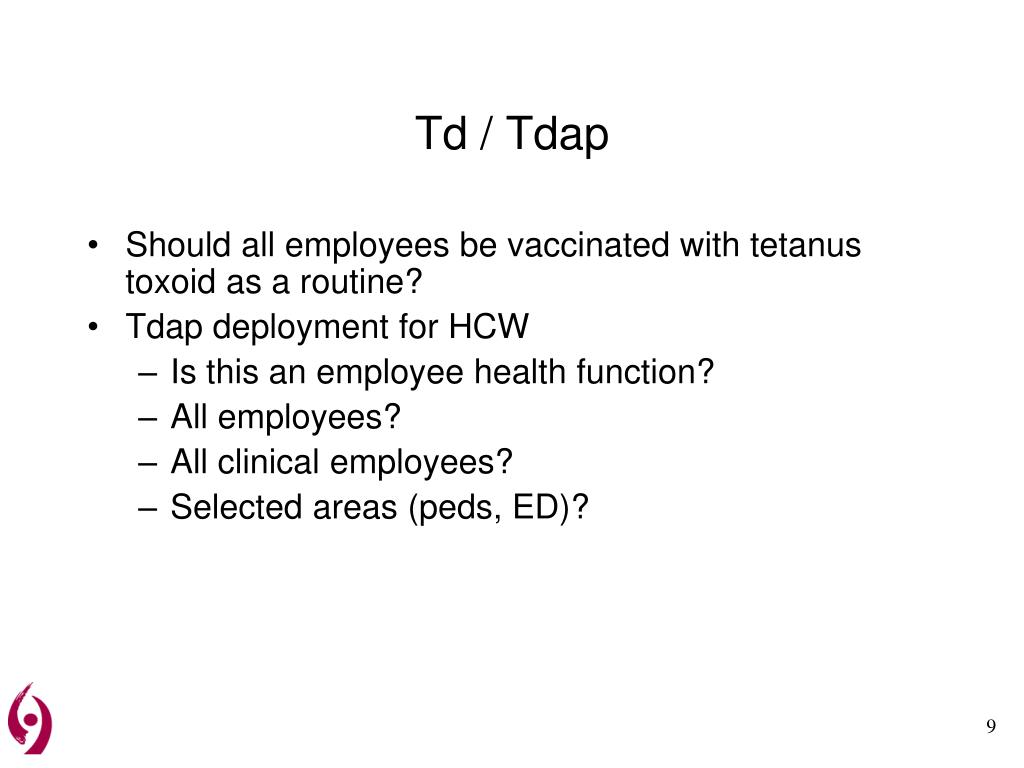 Td / Tdap

• Should all employees be vaccinated with tetanus toxoid as a routine?
• Tdap deployment for HCW
– Is this an employee health function?
– All employees?
– All clinical employees?
– Selected areas (peds, ED)?

9